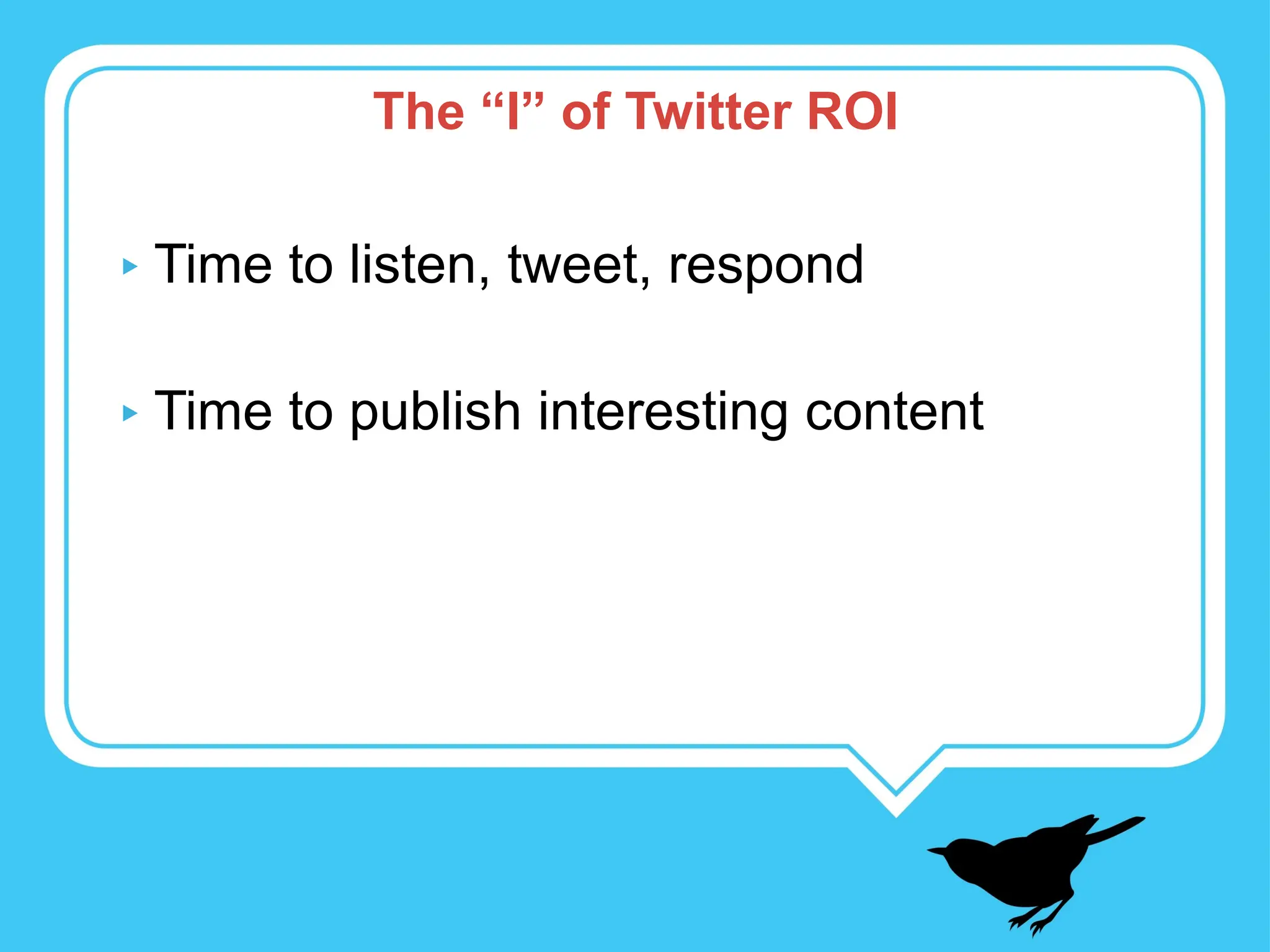 The “I” of Twitter ROI

▸ Time to listen, tweet, respond

▸ Time to publish interesting content